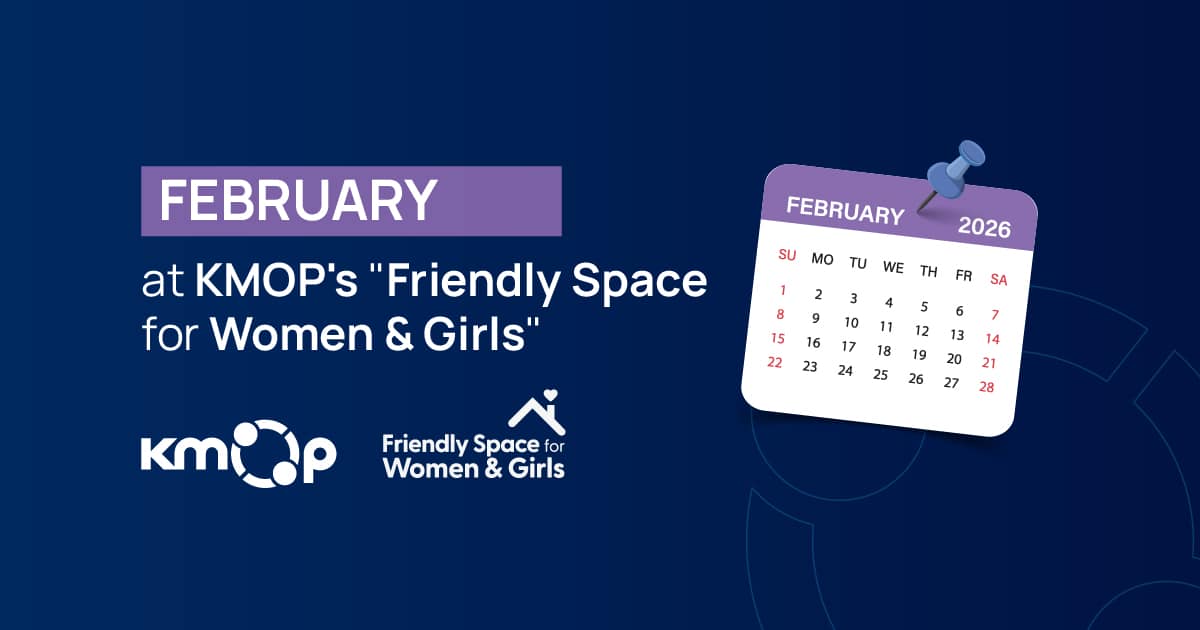 FEBRUARY

at KMOP's "Friendly Space for Women & Girls"

kmop

Friendly Space for Women & Girls

FEBRUARY 2026

| SU | MO | TU | WE | TH | FR | SA |
|---|---|---|---|---|---|---|
| 1 | 2 | 3 | 4 | 5 | 6 | 7 |
| 8 | 9 | 10 | 11 | 12 | 13 | 14 |
| 15 | 16 | 17 | 18 | 19 | 20 | 21 |
| 22 | 23 | 24 | 25 | 26 | 27 | 28 |